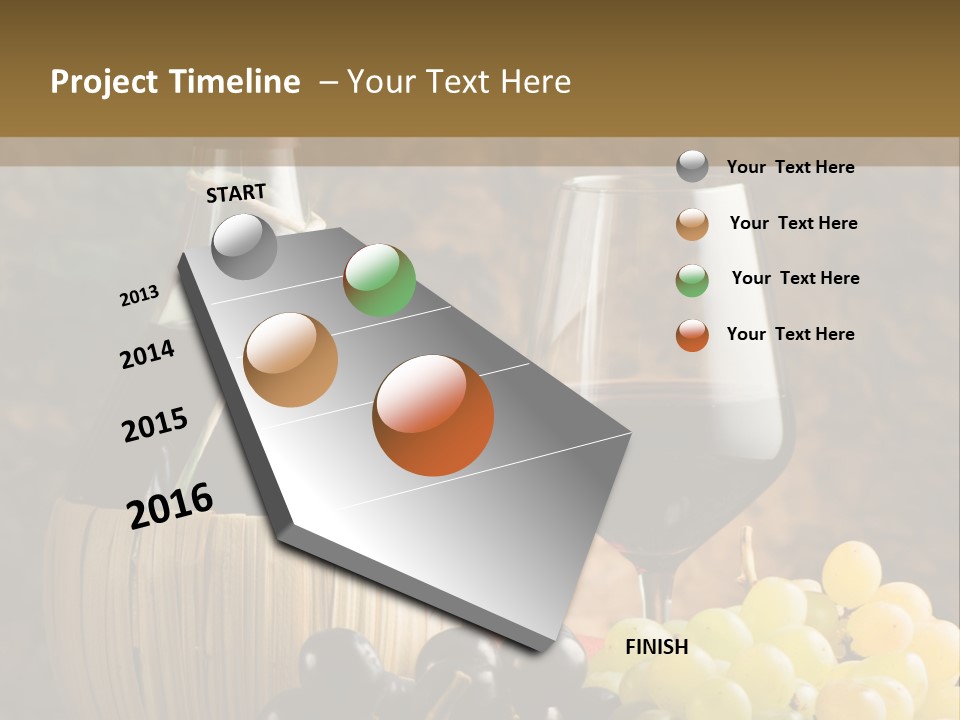 Project Timeline – Your Text Here

START

2013

2014

2015

2016

FINISH

Your Text Here

Your Text Here

Your Text Here

Your Text Here